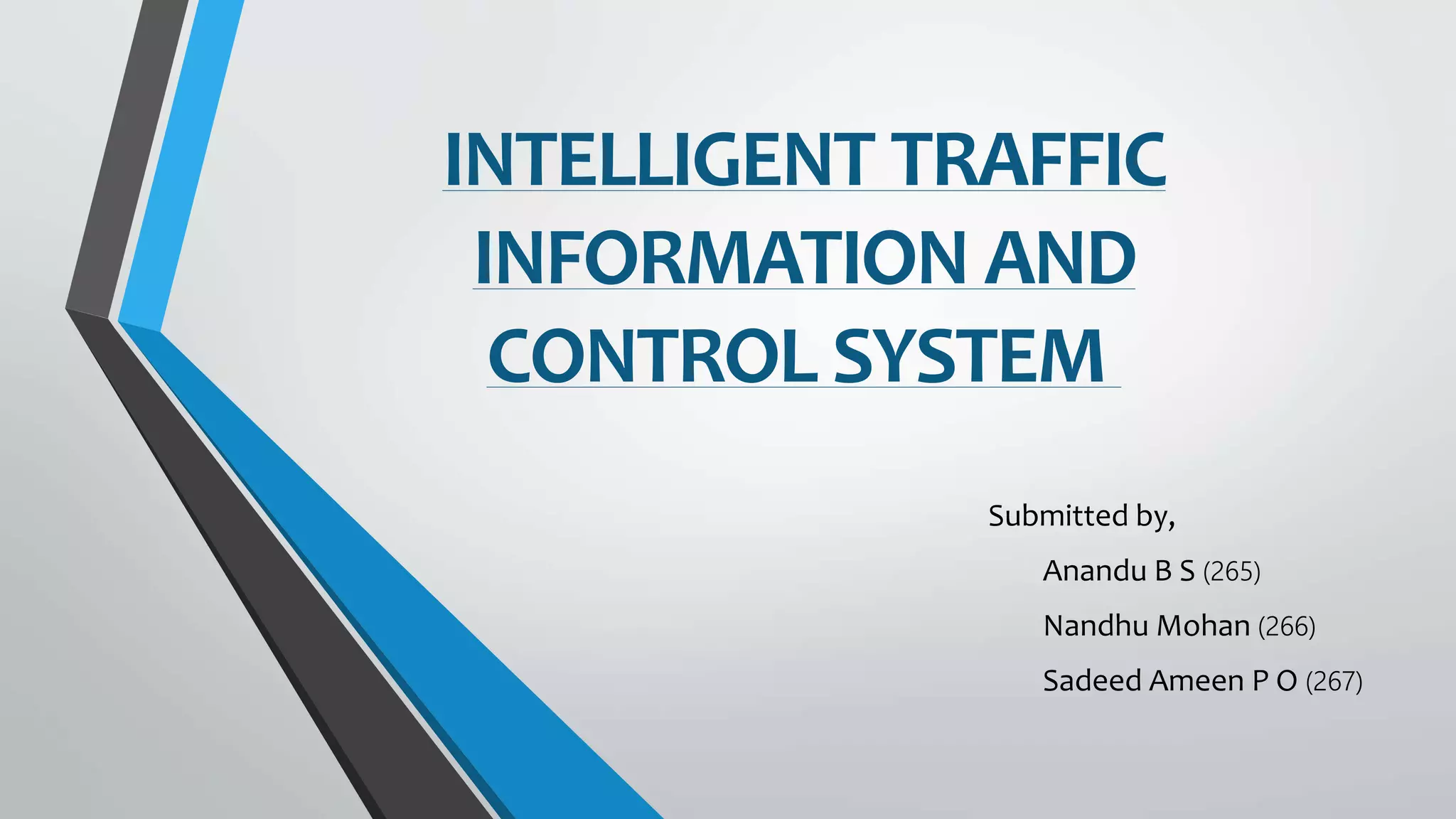 INTELLIGENT TRAFFIC INFORMATION AND CONTROL SYSTEM

Submitted by,

Anandu B S (265)

Nandhu Mohan (266)

Sadeed Ameen P O (267)